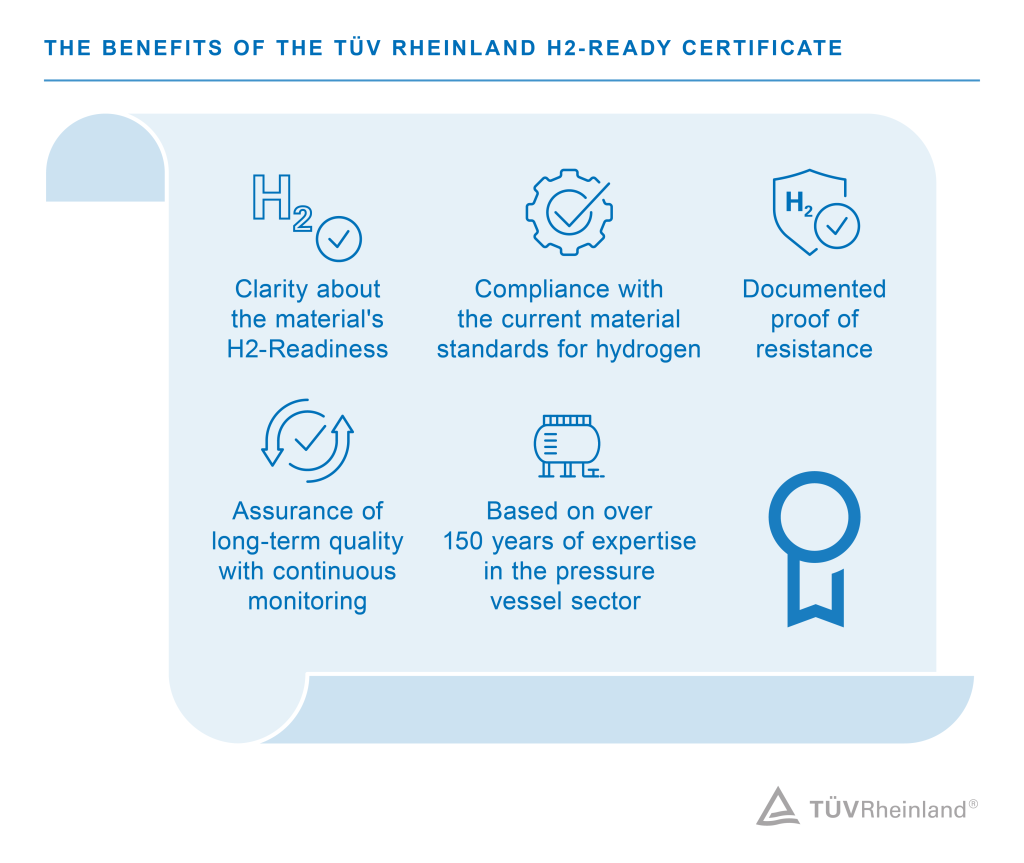 THE BENEFITS OF THE TÜV RHEINLAND H2-READY CERTIFICATE

$H_2$

Clarity about the material's H2-Readiness

Compliance with the current material standards for hydrogen

$H_2$

Documented proof of resistance

Assurance of long-term quality with continuous monitoring

Based on over 150 years of expertise in the pressure vessel sector

TÜVRheinland®